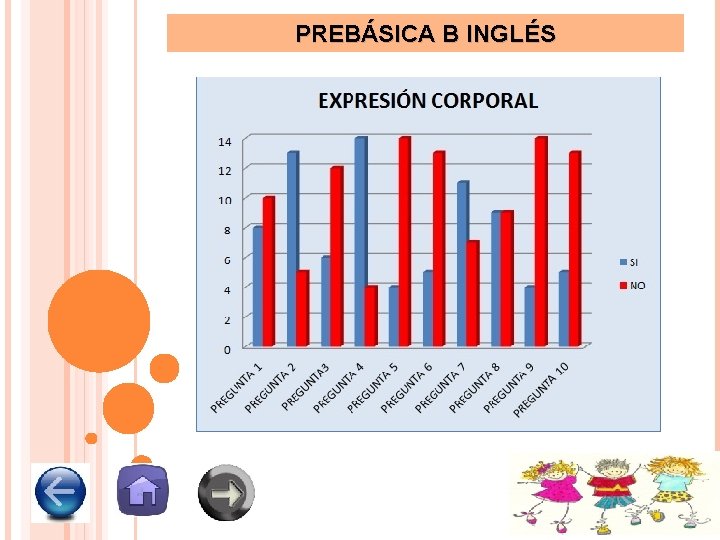 PREBÁSICA B INGLÉS

EXPRESIÓN CORPORAL

14
12
10
8
6
4
2
0

PREGUNTA 1
PREGUNTA 2
PREGUNTA3
PREGUNTA 4
PREGUNTA 5
PREGUNTA 6
PREGUNTA 7
PREGUNTA 8
PREGUNTA 9
PREGUNTA 10

SI
NO